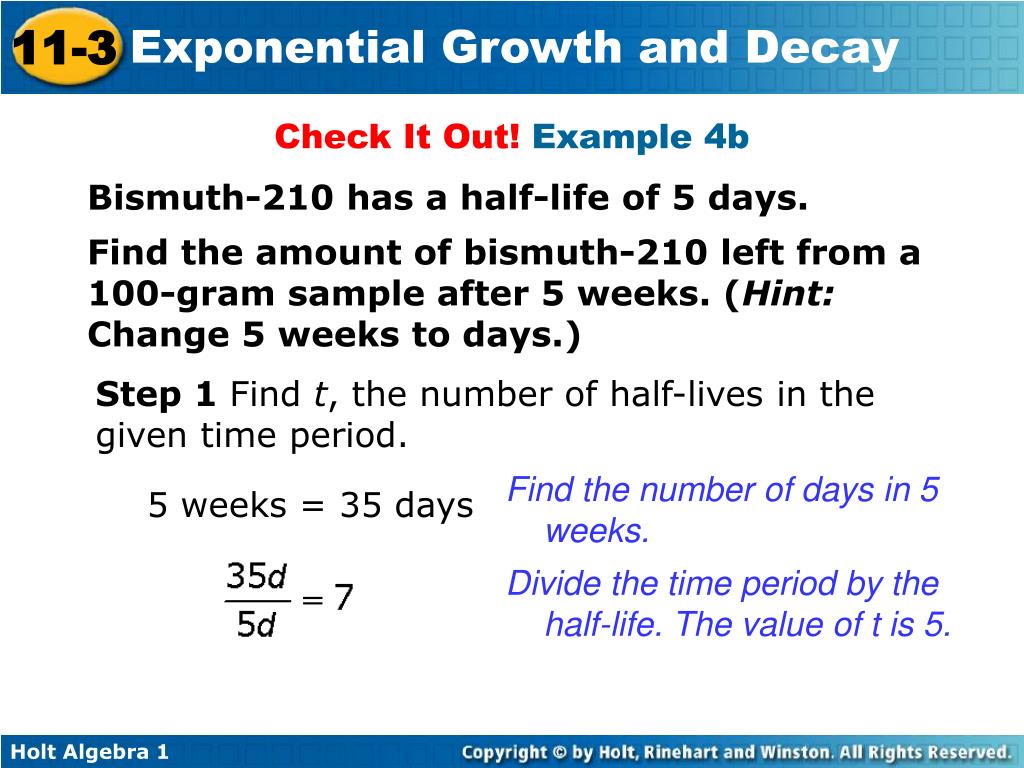 11-3 Exponential Growth and Decay

Check It Out! Example 4b

Bismuth-210 has a half-life of 5 days.

Find the amount of bismuth-210 left from a 100-gram sample after 5 weeks. (Hint: Change 5 weeks to days.)

Step 1 Find $t$, the number of half-lives in the given time period.

5 weeks = 35 days

Find the number of days in 5 weeks.

$\frac{35d}{5d} = 7$

Divide the time period by the half-life. The value of t is 5.

Holt Algebra 1

Copyright © by Holt, Rinehart and Winston. All Rights Reserved.